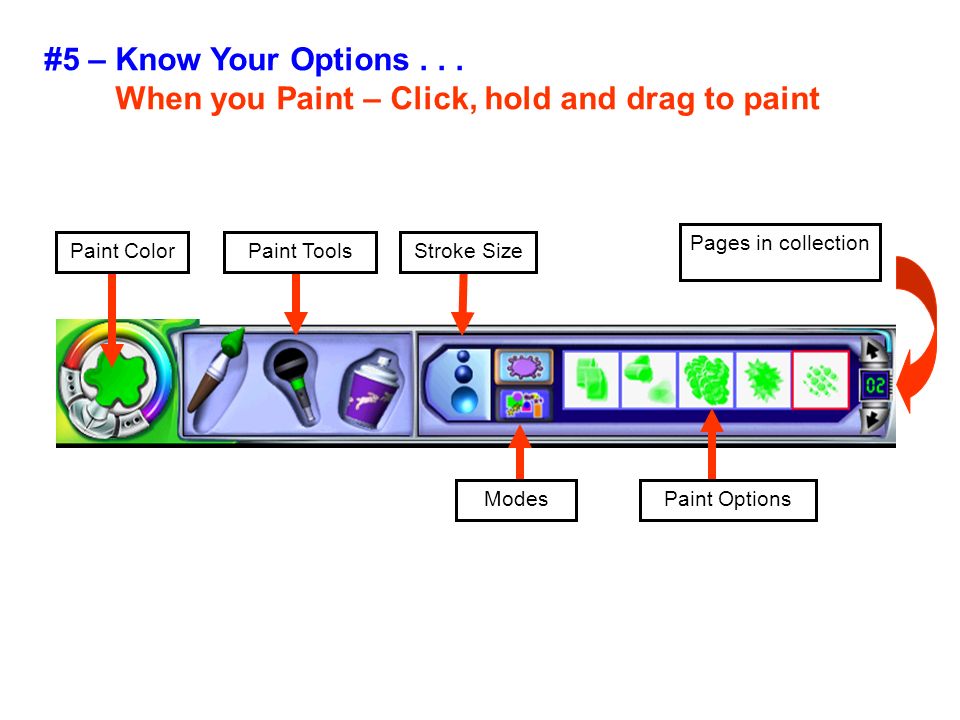 #5 – Know Your Options . . .
When you Paint – Click, hold and drag to paint

Paint Color

Paint Tools

Stroke Size

Pages in collection

02

Modes

Paint Options